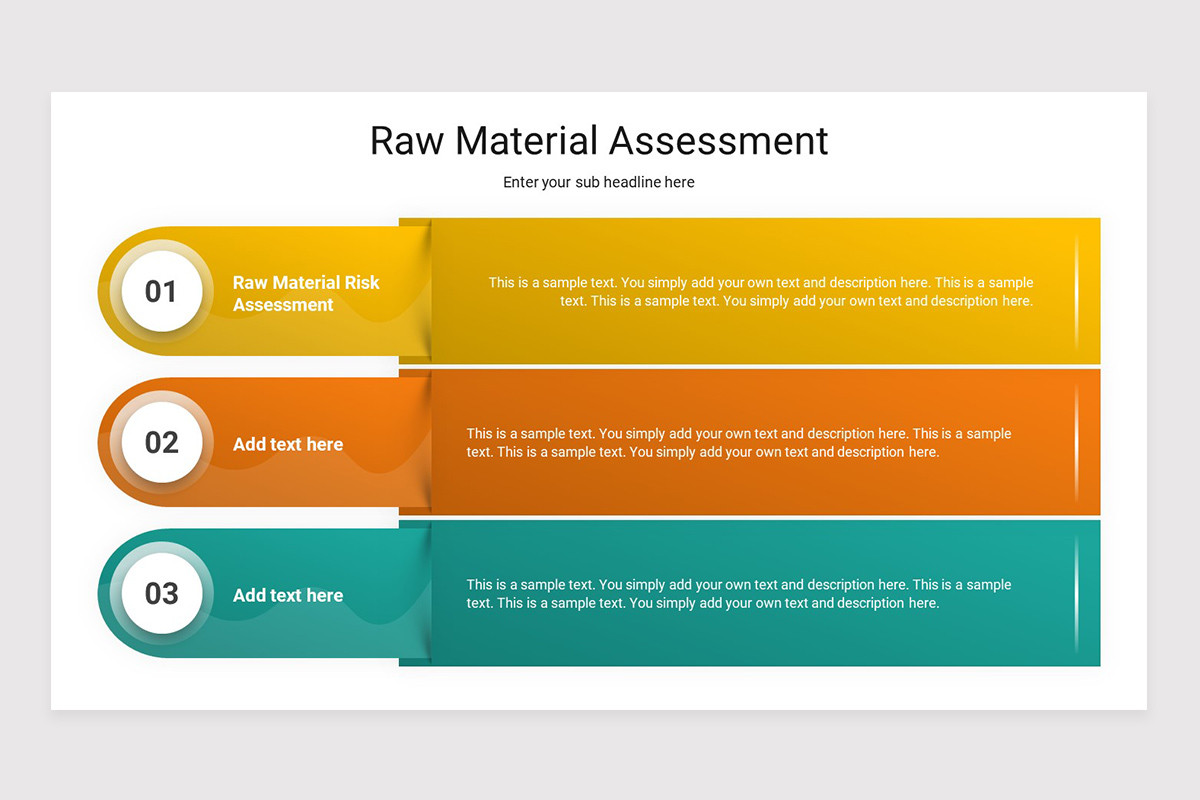 Raw Material Assessment

Enter your sub headline here

01

Raw Material Risk Assessment

This is a sample text. You simply add your own text and description here. This is a sample text. This is a sample text. You simply add your own text and description here.

02

Add text here

This is a sample text. You simply add your own text and description here. This is a sample text. This is a sample text. You simply add your own text and description here.

03

Add text here

This is a sample text. You simply add your own text and description here. This is a sample text. This is a sample text. You simply add your own text and description here.